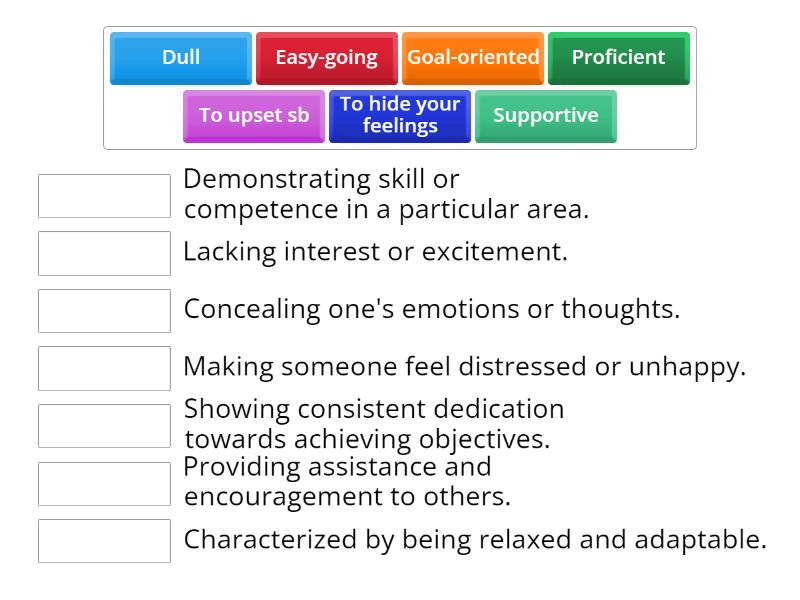 Dull
Easy-going
Goal-oriented
Proficient
To upset sb
To hide your feelings
Supportive

Demonstrating skill or competence in a particular area.

Lacking interest or excitement.

Concealing one's emotions or thoughts.

Making someone feel distressed or unhappy.

Showing consistent dedication towards achieving objectives.

Providing assistance and encouragement to others.

Characterized by being relaxed and adaptable.